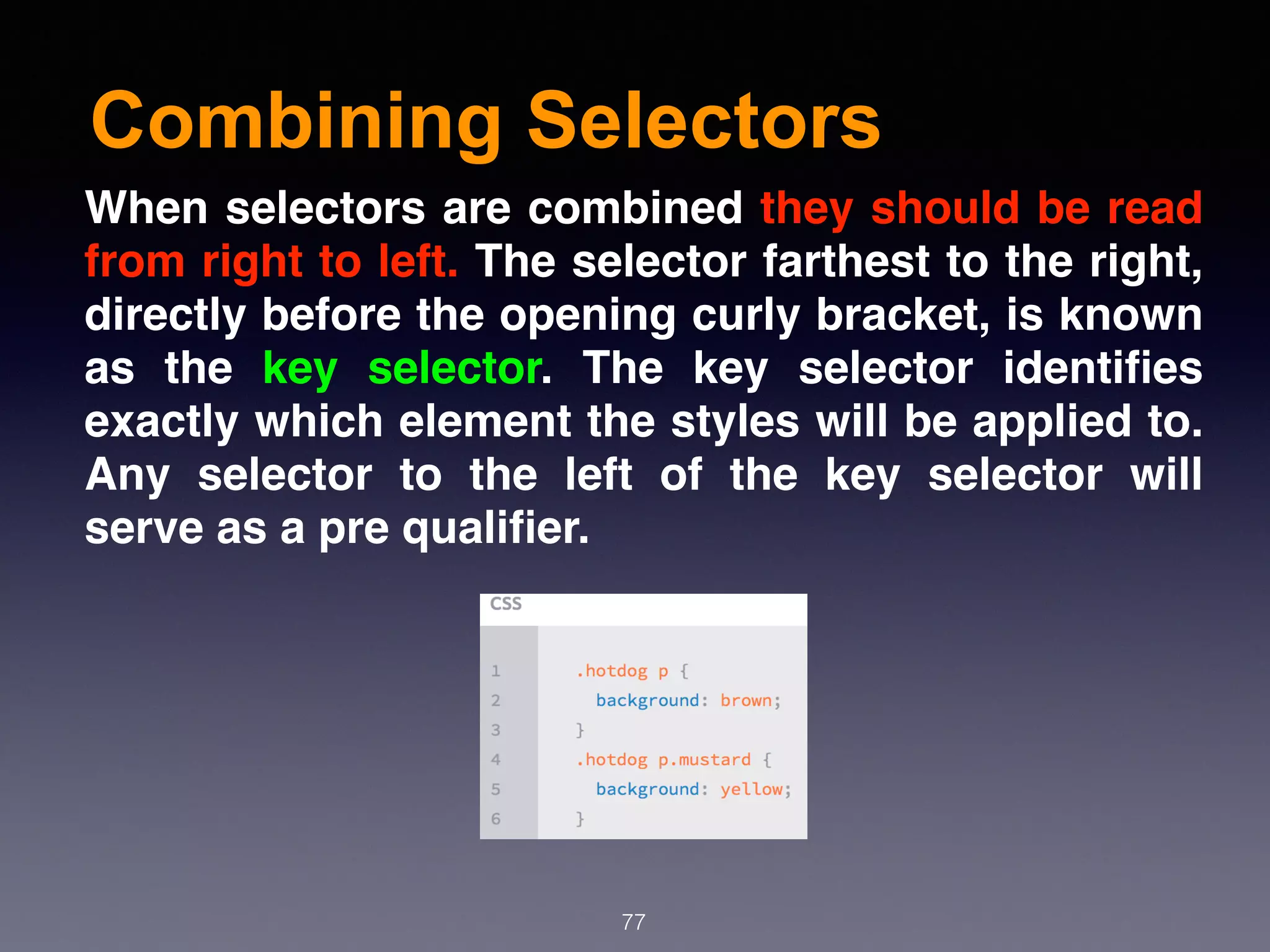 Combining Selectors

When selectors are combined they should be read from right to left. The selector farthest to the right, directly before the opening curly bracket, is known as the key selector. The key selector identifies exactly which element the styles will be applied to. Any selector to the left of the key selector will serve as a pre qualifier.

CSS

1 .hotdog p {
2 background: brown;
3 }
4 .hotdog p.mustard {
5 background: yellow;
6 }

77